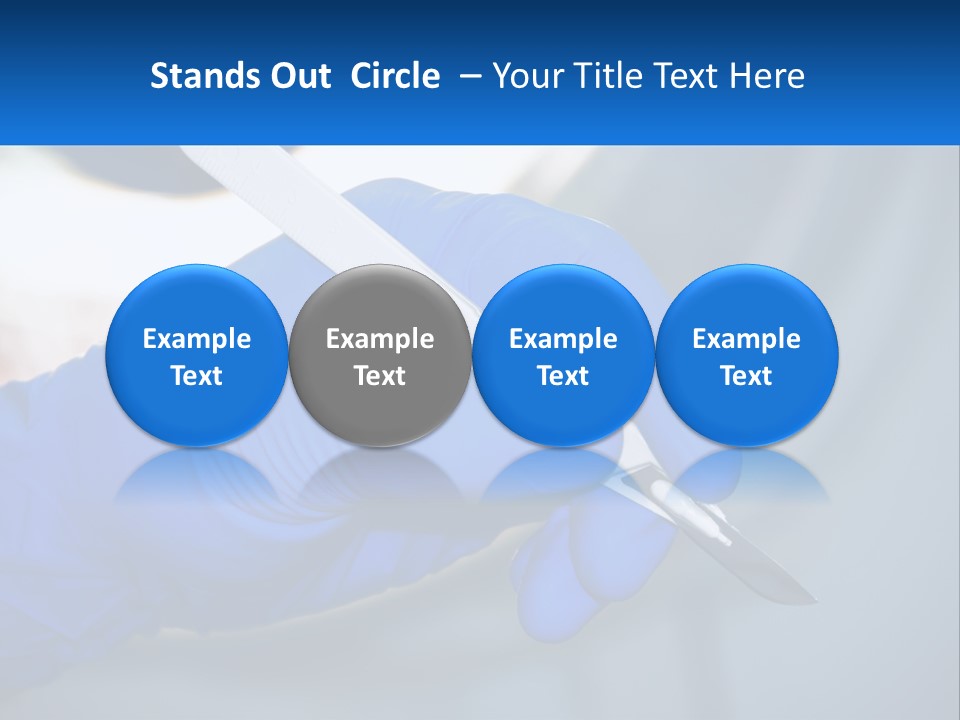 Stands Out Circle – Your Title Text Here

Example Text

Example Text

Example Text

Example Text